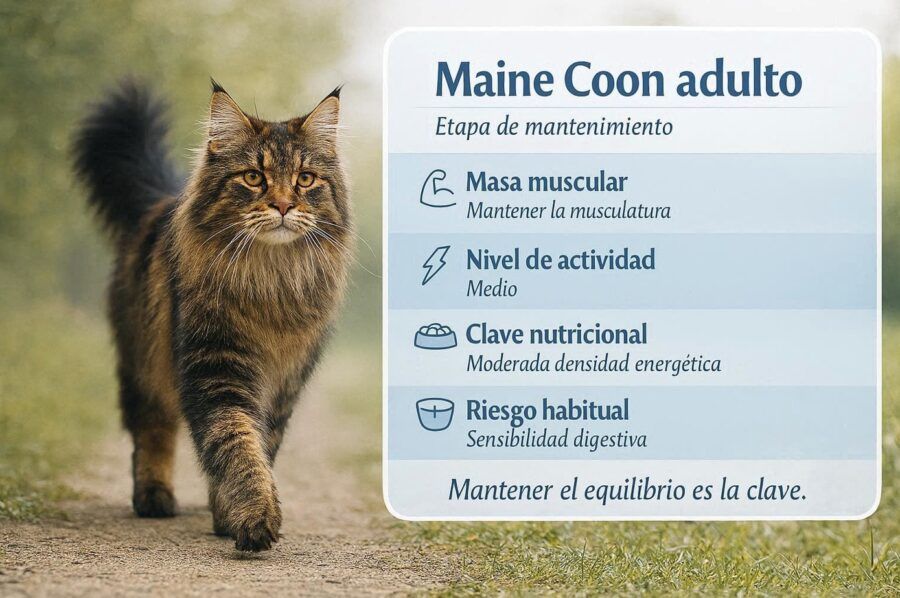 Maine Coon adulto

Etapa de mantenimiento

Masa muscular
Mantener la musculatura

Nivel de actividad
Medio

Clave nutricional
Moderada densidad energética

Riesgo habitual
Sensibilidad digestiva

Mantener el equilibrio es la clave.